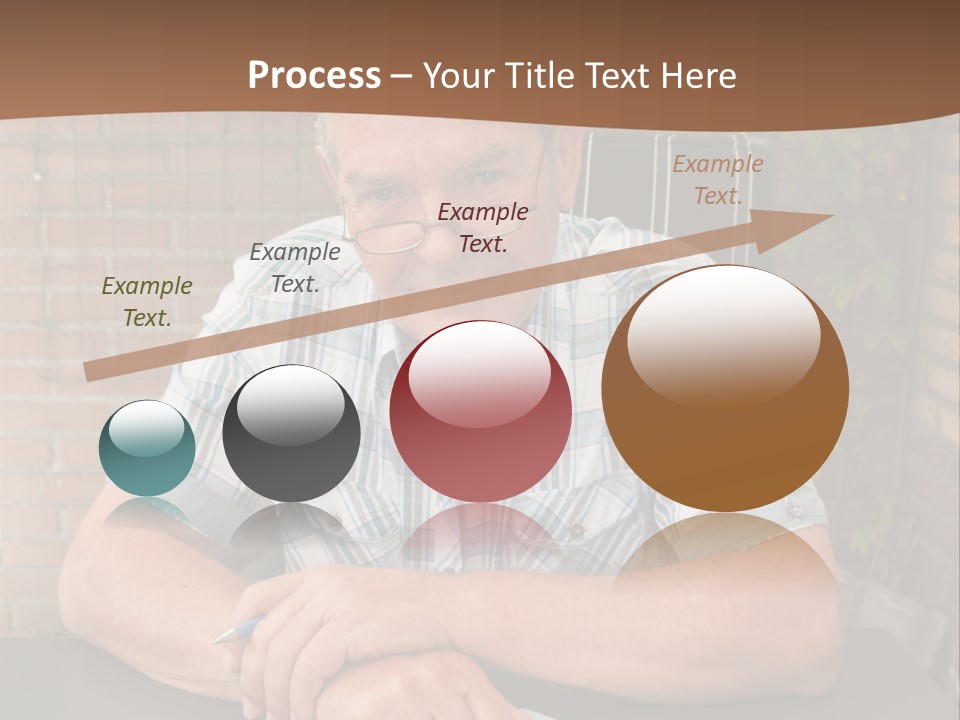 Process – Your Title Text Here

Example Text.

Example Text.

Example Text.

Example Text.